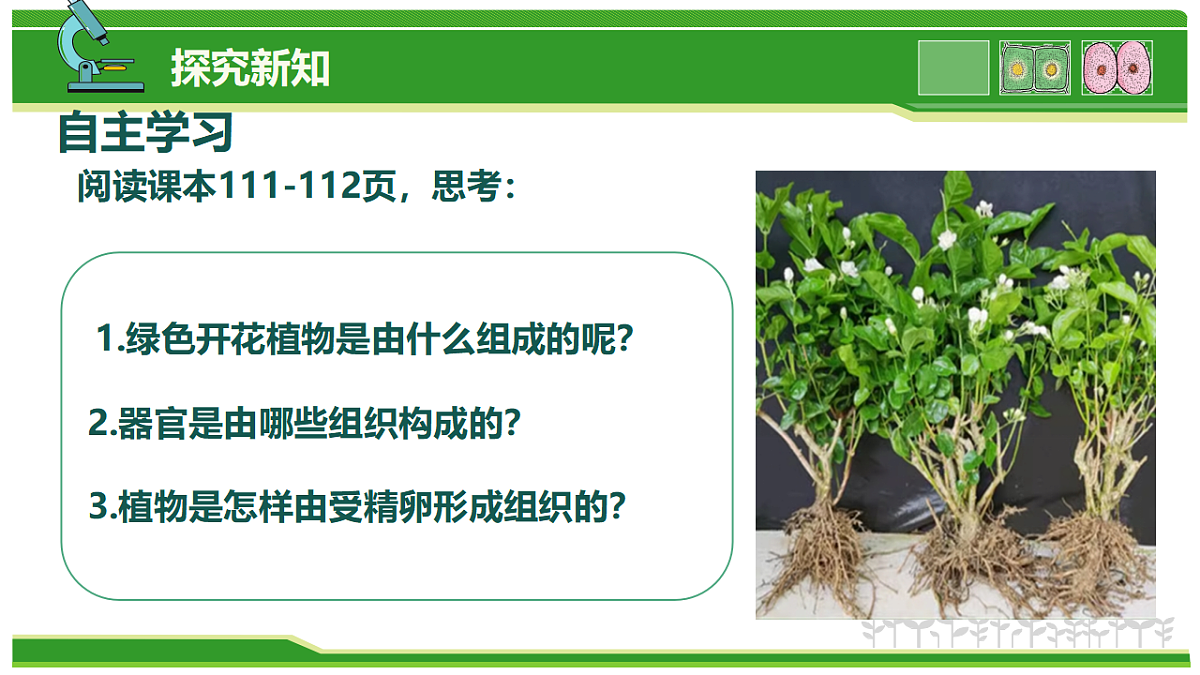 探究新知

自主学习

阅读课本111-112页，思考：

1.绿色开花植物是由什么组成的呢?

2.器官是由哪些组织构成的?

3.植物是怎样由受精卵形成组织的?